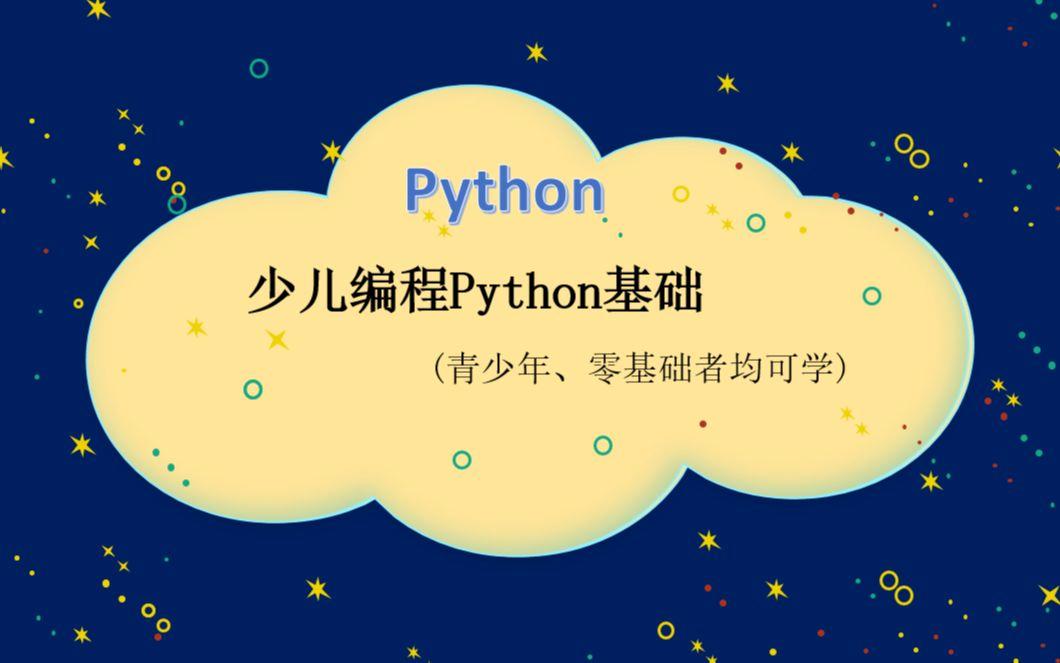 Python

少儿编程Python基础

（青少年、零基础者均可学）